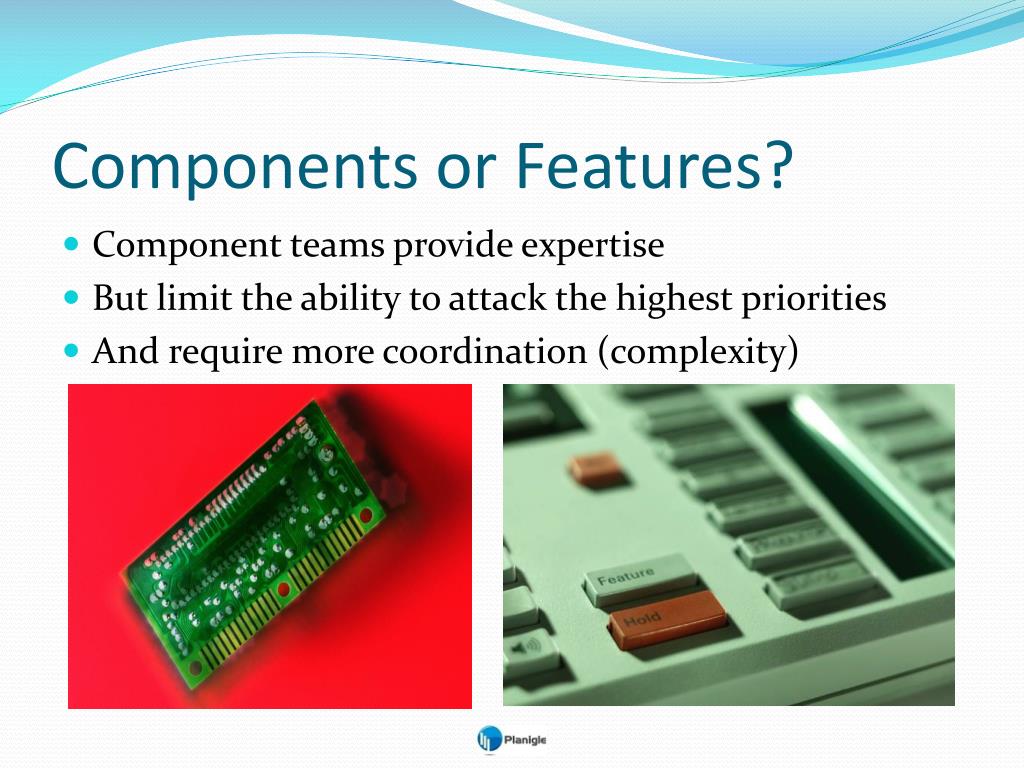 Components or Features?

Component teams provide expertise
But limit the ability to attack the highest priorities
And require more coordination (complexity)

Feature
Hold

Planigle